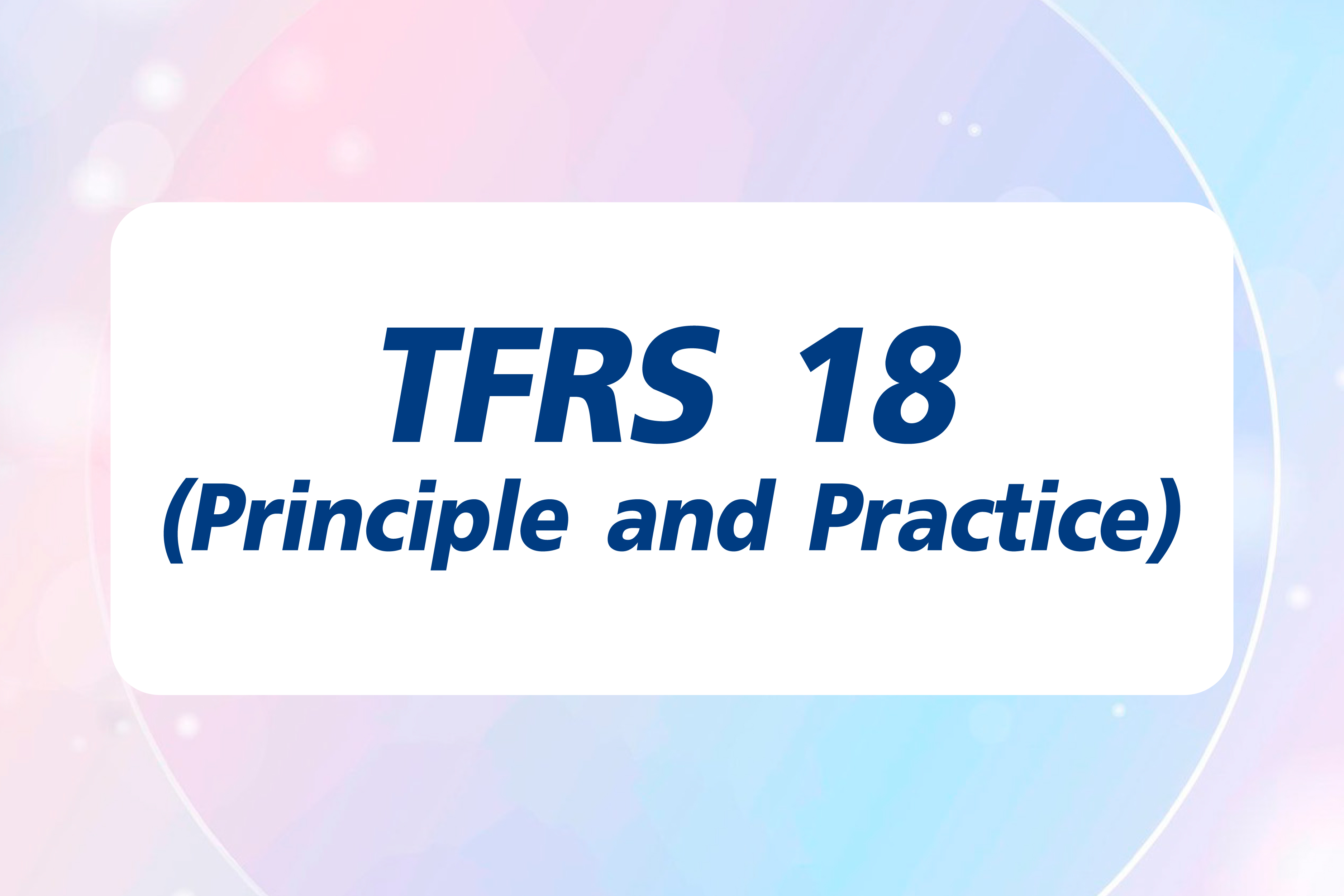 TFRS 18
(Principle and Practice)